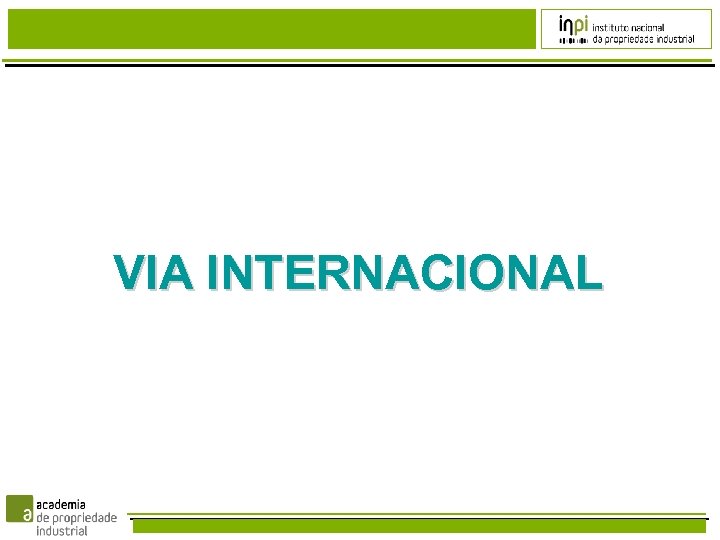 inpi instituto nacional da propriedade industrial

VIA INTERNACIONAL

a academia de propriedade industrial